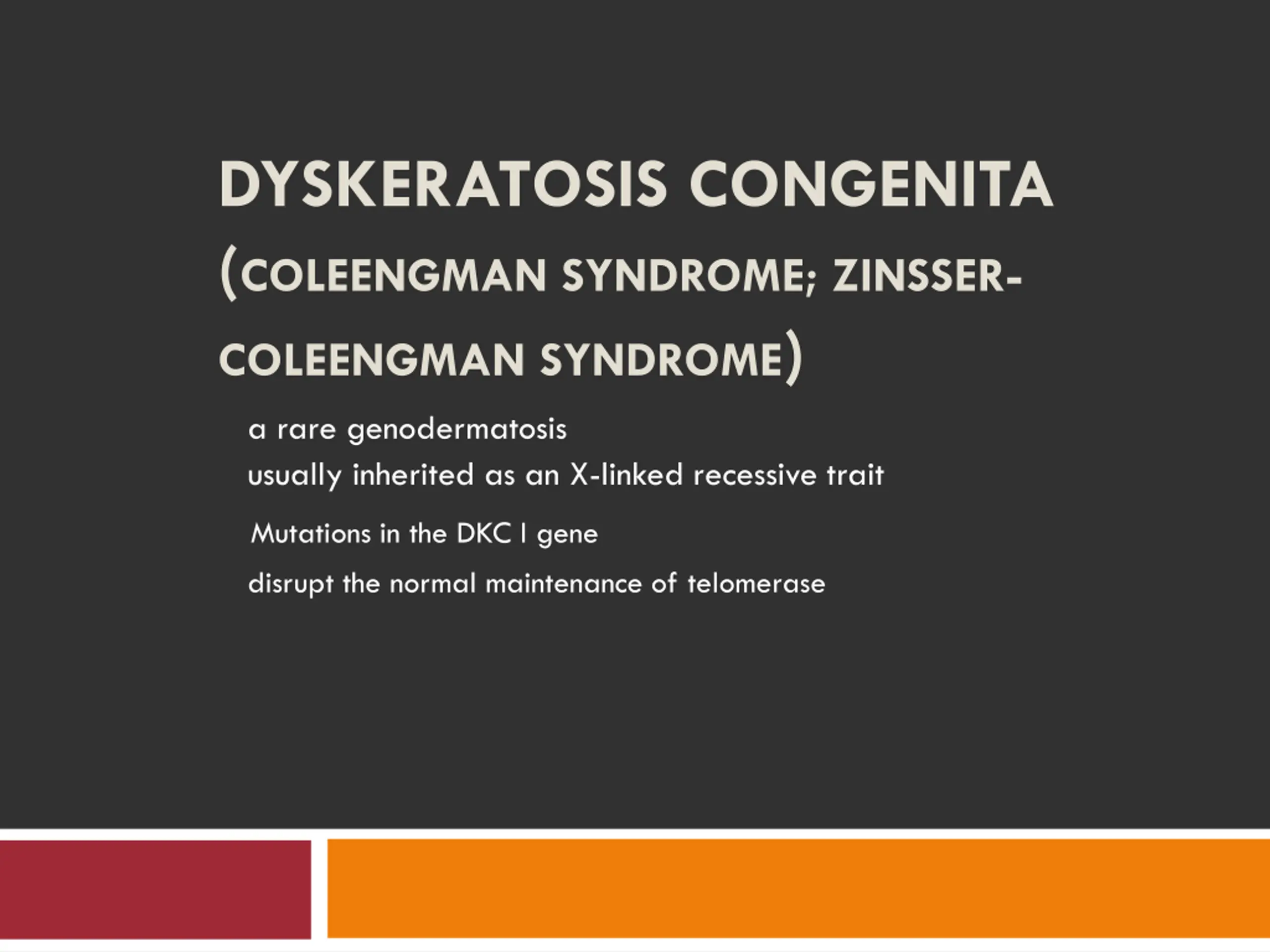 DYSKERATOSIS CONGENITA (COLEENGMAN SYNDROME; ZINSSER-COLEENGMAN SYNDROME)

a rare genodermatosis
usually inherited as an X-linked recessive trait
Mutations in the DKC I gene
disrupt the normal maintenance of telomerase